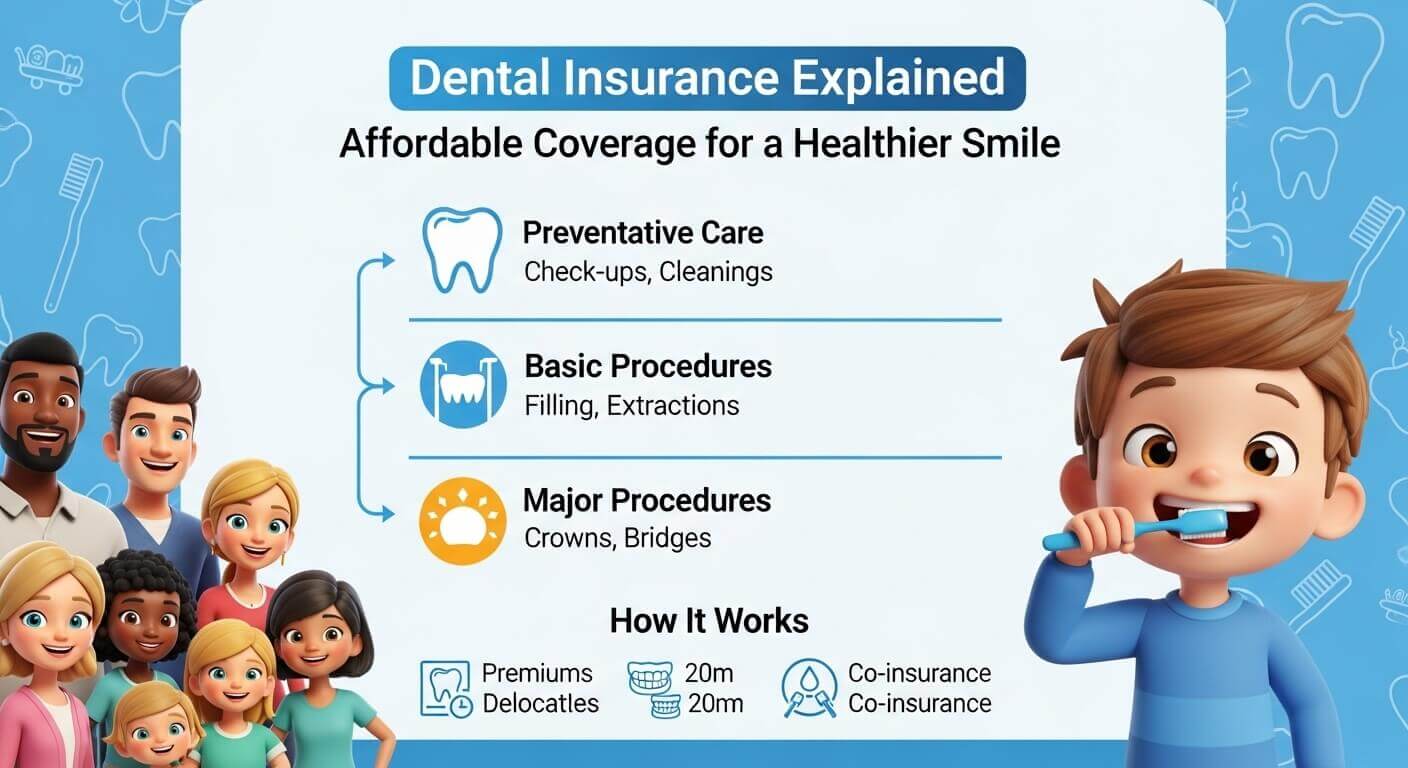 Dental Insurance Explained
Affordable Coverage for a Healthier Smile

Preventative Care
Check-ups, Cleanings

Basic Procedures
Filling, Extractions

Major Procedures
Crowns, Bridges

How It Works

Premiums
Delocatles

20m
20m

Co-insurance
Co-insurance